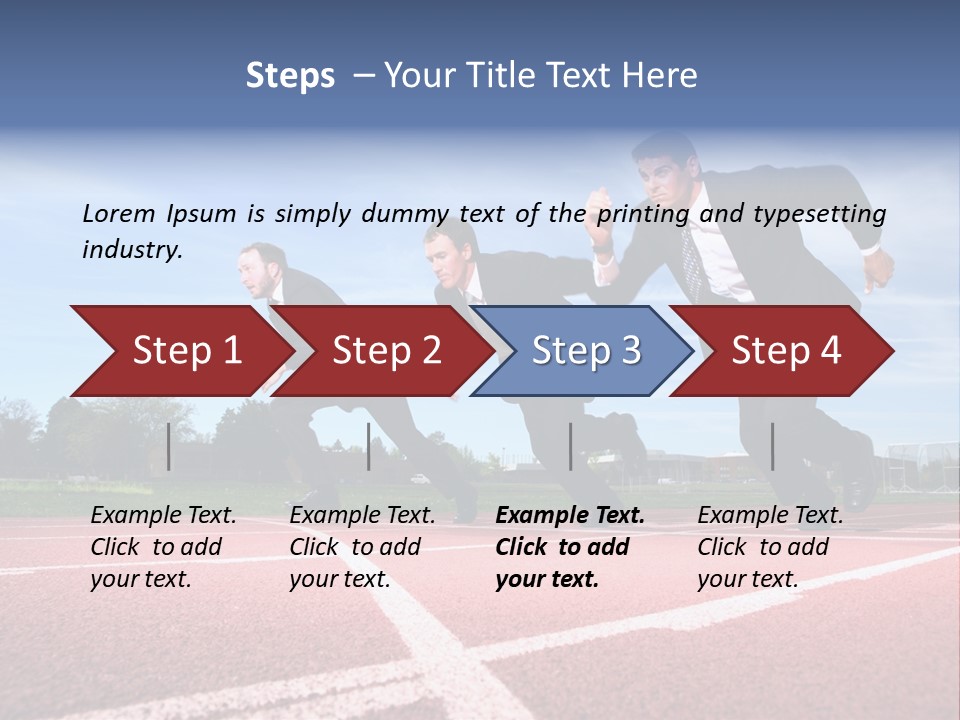 Steps – Your Title Text Here

Lorem Ipsum is simply dummy text of the printing and typesetting industry.

Step 1

Step 2

Step 3

Step 4

Example Text. Click to add your text.

Example Text. Click to add your text.

Example Text. Click to add your text.

Example Text. Click to add your text.